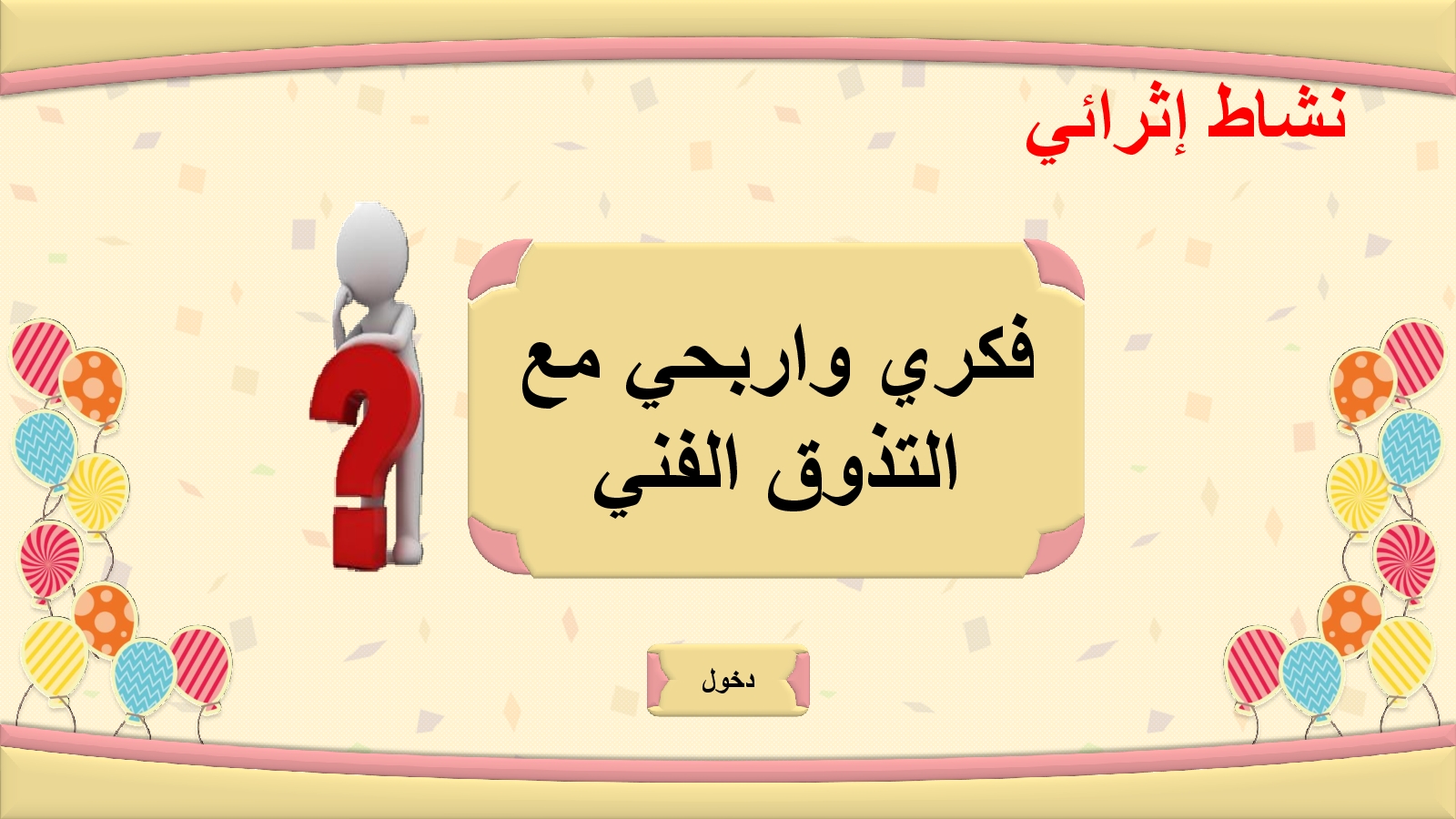 نشاط إثرائي

فكري واربحي مع التذوق الفني

دخول